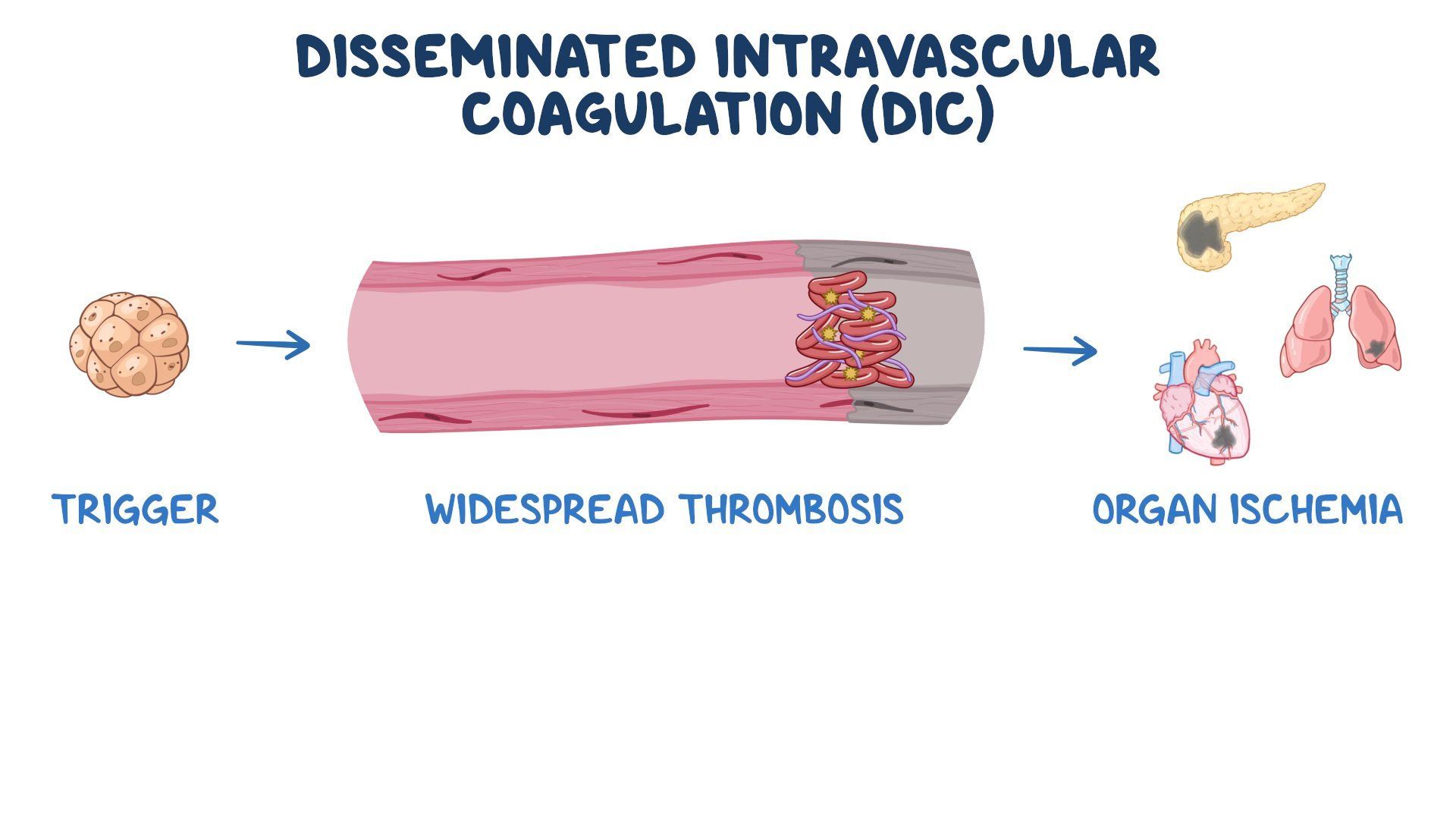 DISSEMINATED INTRAVASCULAR COAGULATION (DIC)

TRIGGER

WIDESPREAD THROMBOSIS

ORGAN ISCHEMIA